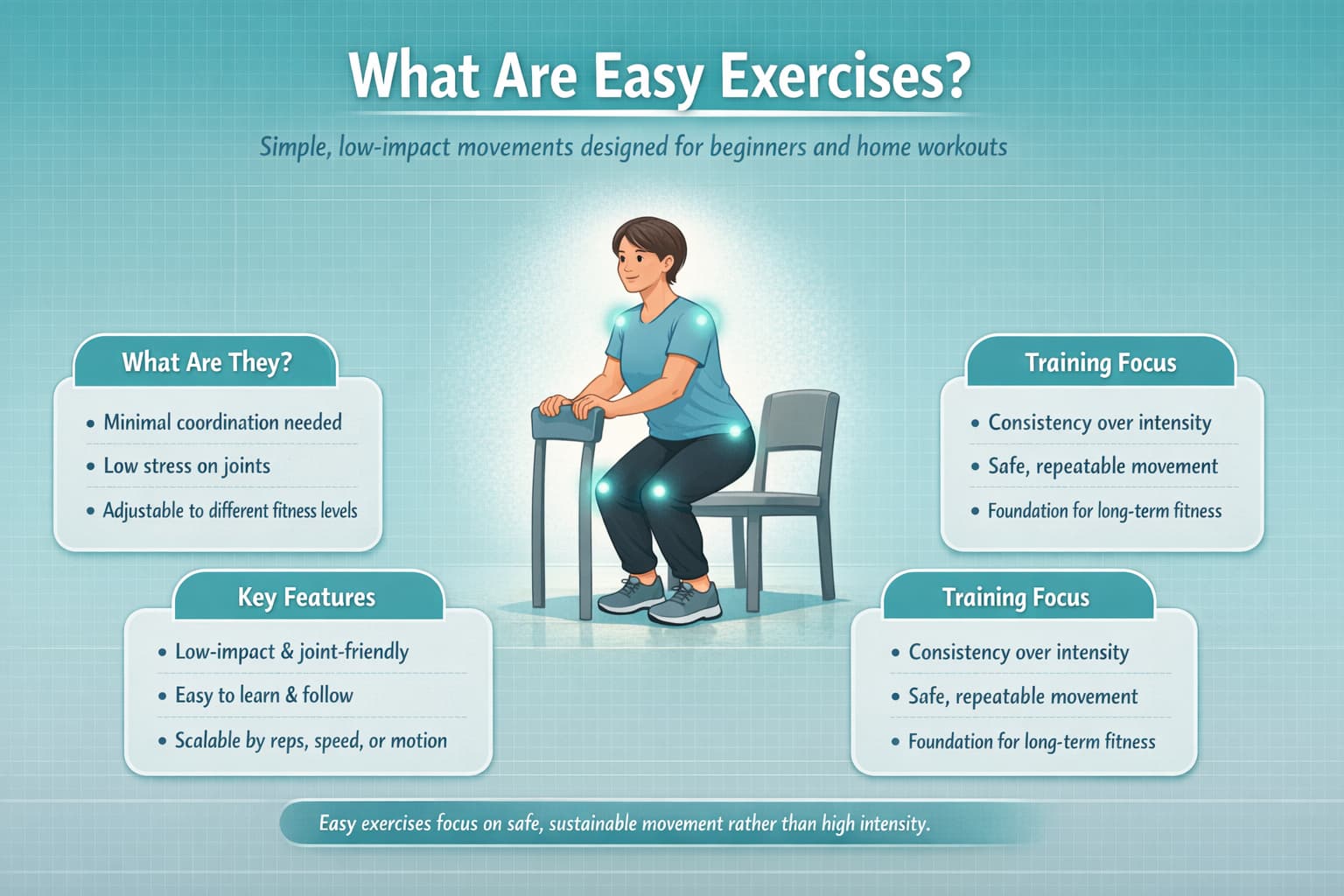 What Are Easy Exercises?

Simple, low-impact movements designed for beginners and home workouts

What Are They?

• Minimal coordination needed
• Low stress on joints
• Adjustable to different fitness levels

Key Features

• Low-impact & joint-friendly
• Easy to learn & follow
• Scalable by reps, speed, or motion

Training Focus

• Consistency over intensity
• Safe, repeatable movement
• Foundation for long-term fitness

Training Focus

• Consistency over intensity
• Safe, repeatable movement
• Foundation for long-term fitness

Easy exercises focus on safe, sustainable movement rather than high intensity.